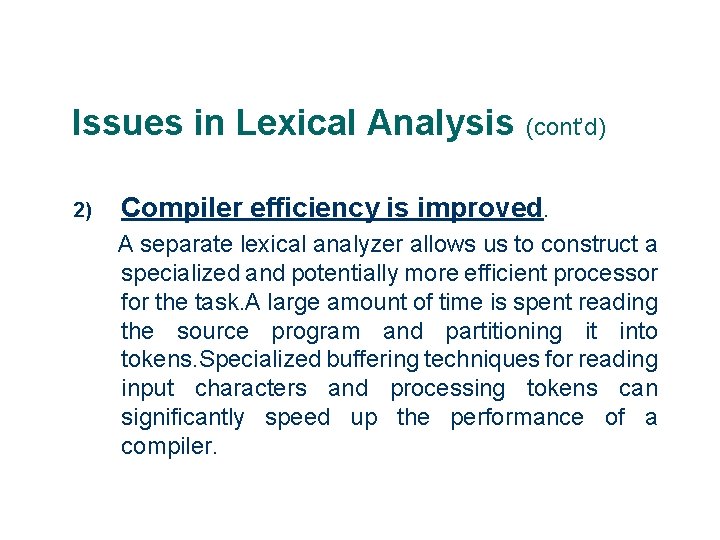 Issues in Lexical Analysis (cont'd)

2) Compiler efficiency is improved.

A separate lexical analyzer allows us to construct a specialized and potentially more efficient processor for the task.A large amount of time is spent reading the source program and partitioning it into tokens.Specialized buffering techniques for reading input characters and processing tokens can significantly speed up the performance of a compiler.